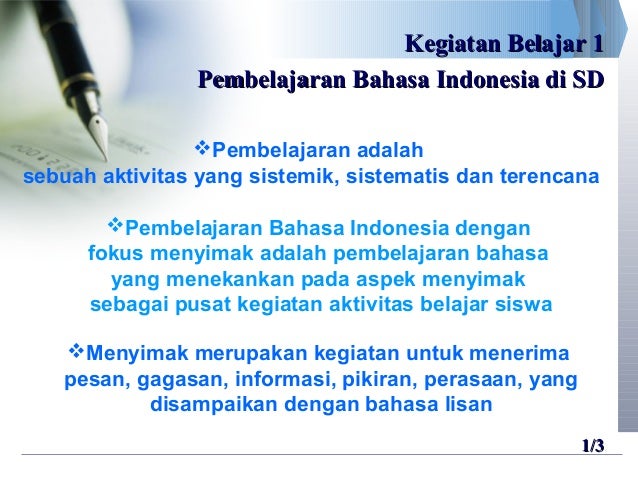 Kegiatan Belajar 1
Pembelajaran Bahasa Indonesia di SD

❖Pembelajaran adalah sebuah aktivitas yang sistemik, sistematis dan terencana

❖Pembelajaran Bahasa Indonesia dengan fokus menyimak adalah pembelajaran bahasa yang menekankan pada aspek menyimak sebagai pusat kegiatan aktivitas belajar siswa

❖Menyimak merupakan kegiatan untuk menerima pesan, gagasan, informasi, pikiran, perasaan, yang disampaikan dengan bahasa lisan

1/3